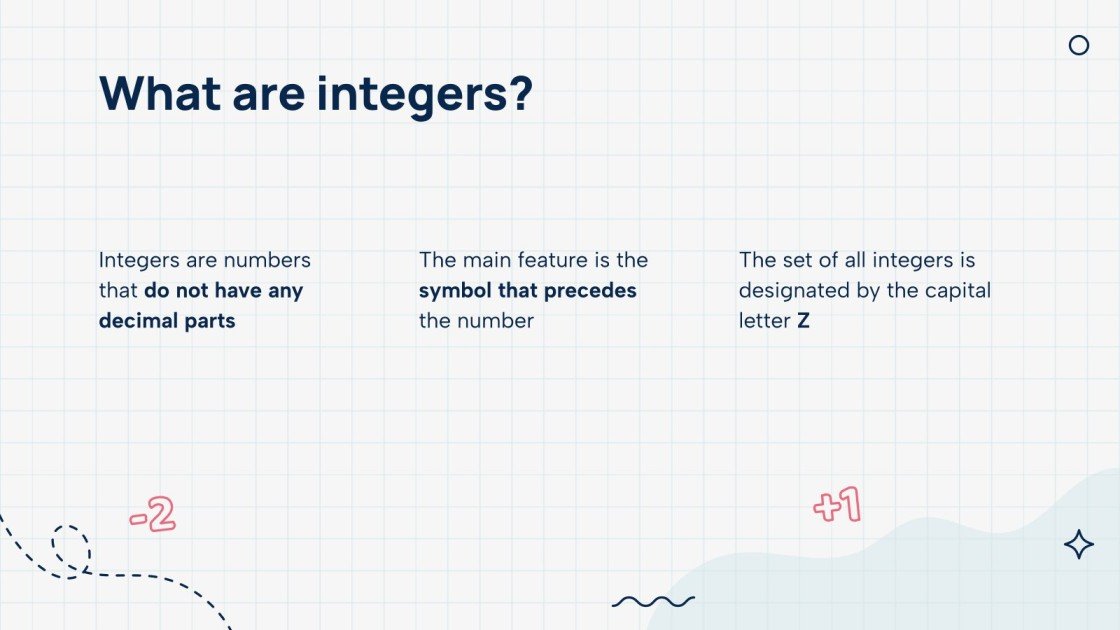 What are integers?

Integers are numbers that do not have any decimal parts

The main feature is the symbol that precedes the number

The set of all integers is designated by the capital letter Z

-2

+1